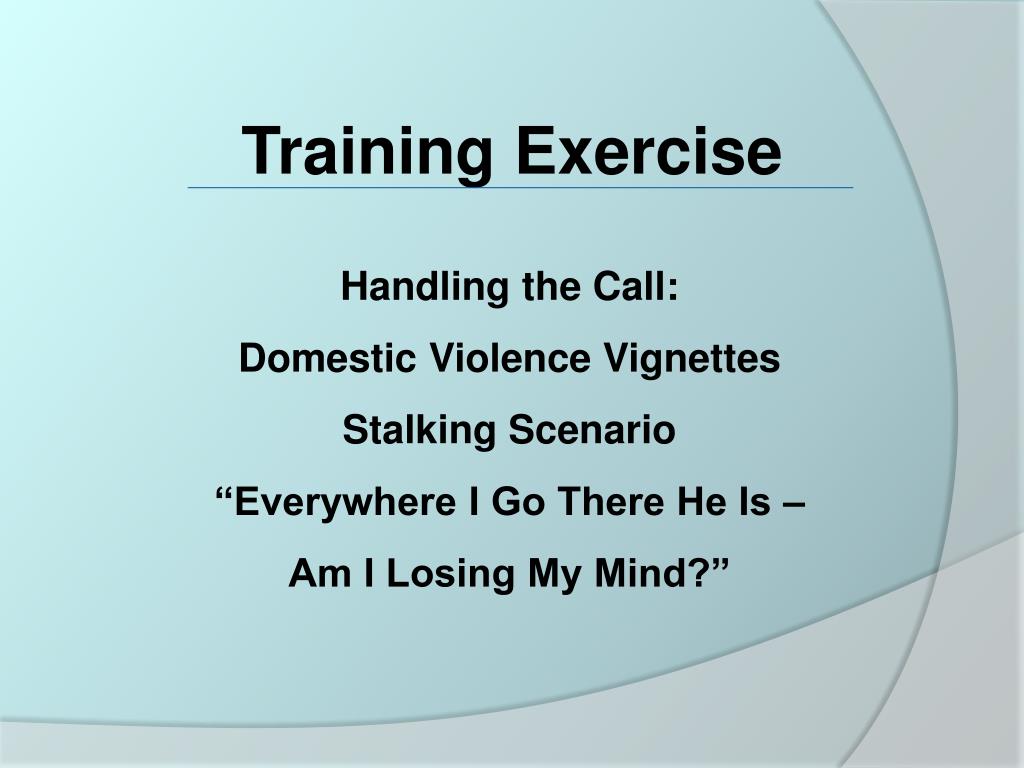 Training Exercise

Handling the Call:

Domestic Violence Vignettes

Stalking Scenario

“Everywhere I Go There He Is –

Am I Losing My Mind?”